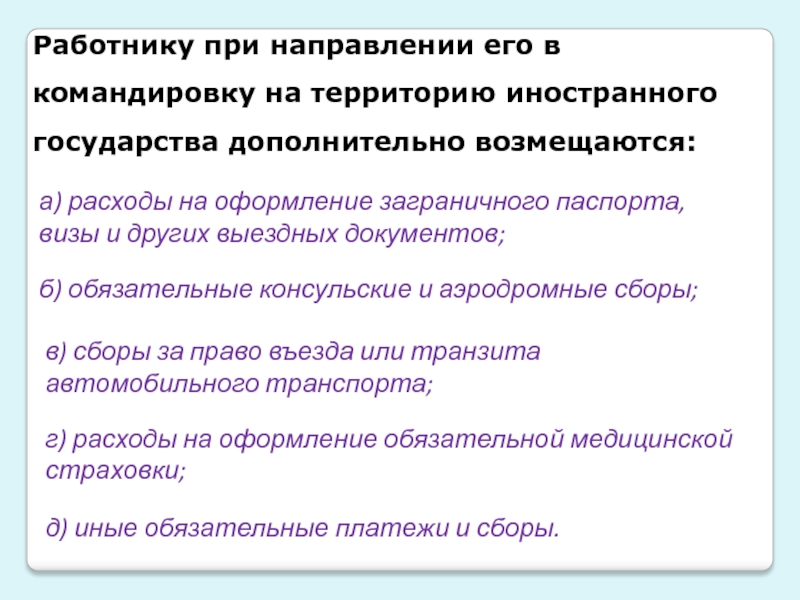 Работнику при направлении его в командировку на территорию иностранного государства дополнительно возмещаются:

а) расходы на оформление заграничного паспорта, визы и других выездных документов;

б) обязательные консульские и аэродромные сборы;

в) сборы за право въезда или транзита автомобильного транспорта;

г) расходы на оформление обязательной медицинской страховки;

д) иные обязательные платежи и сборы.